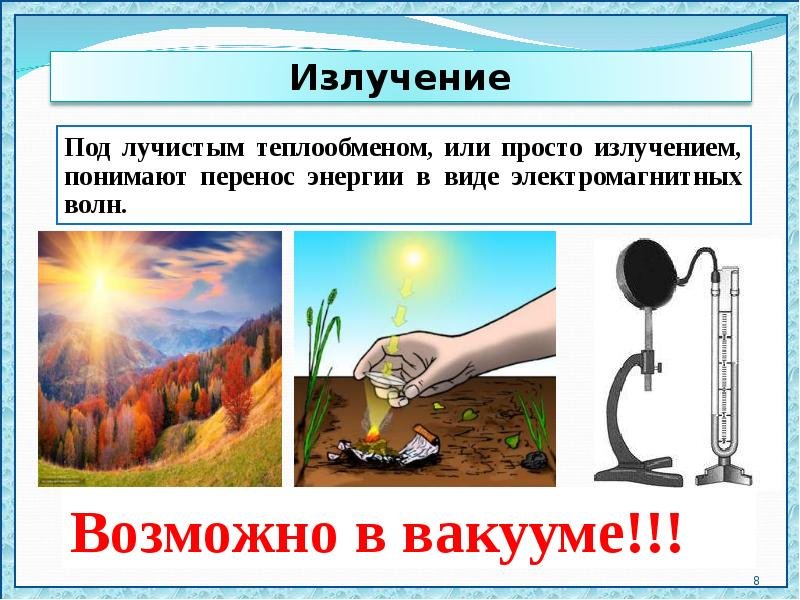 Излучение

Под лучистым теплообменом, или просто излучением, понимают перенос энергии в виде электромагнитных волн.

Возможно в вакууме!!!

8